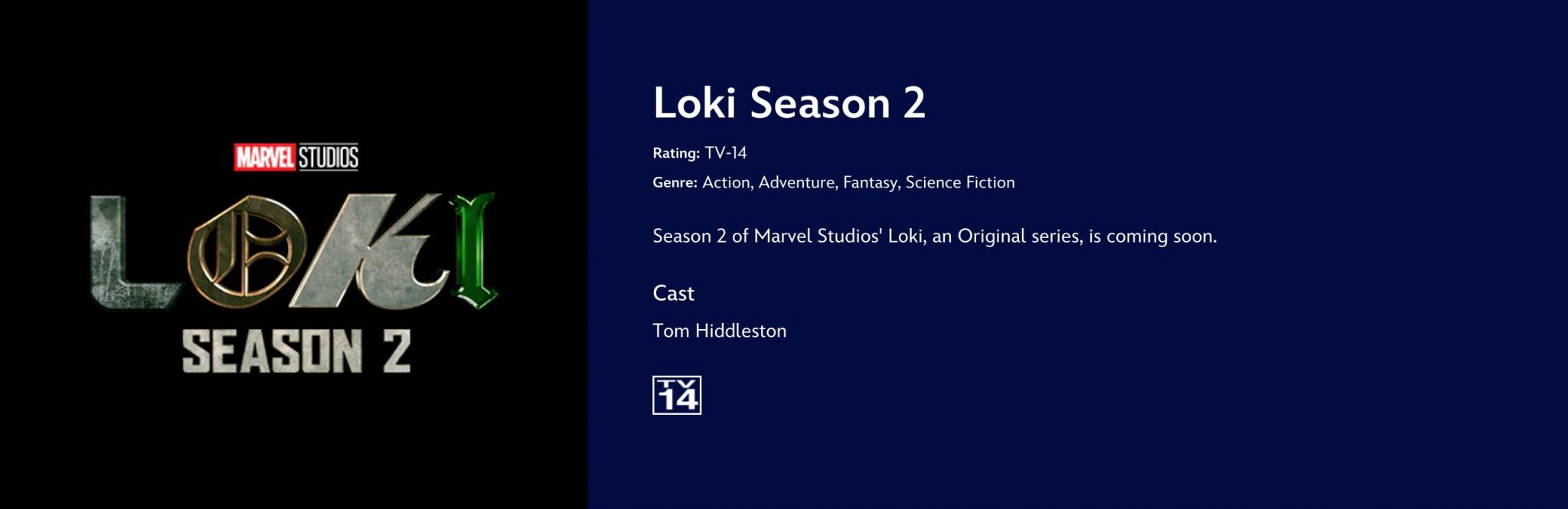 MARVEL STUDIOS

LOKI

SEASON 2

Loki Season 2

Rating: TV-14

Genre: Action, Adventure, Fantasy, Science Fiction

Season 2 of Marvel Studios' Loki, an Original series, is coming soon.

Cast

Tom Hiddleston

TV 14